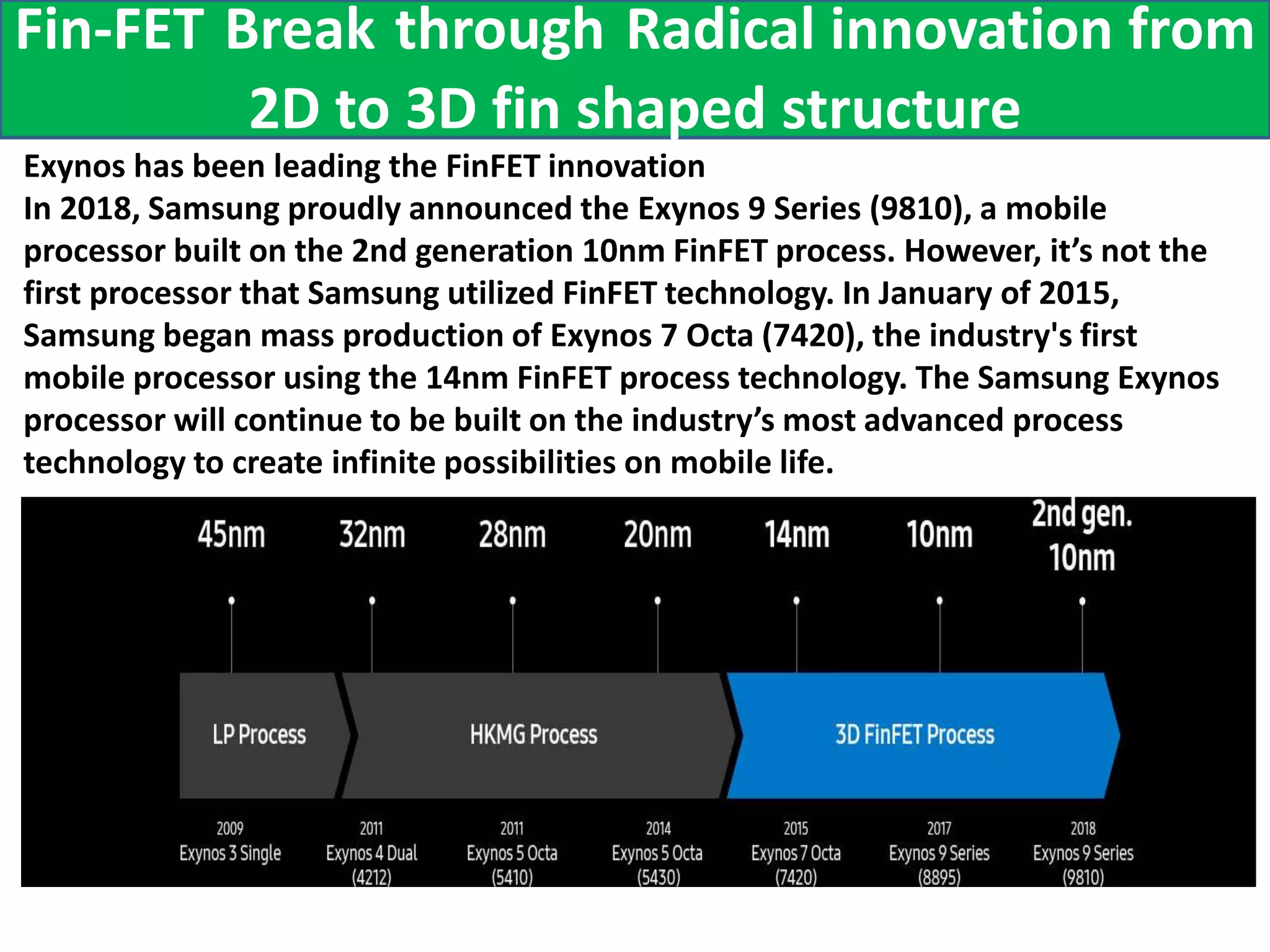 Fin-FET Break through Radical innovation from 2D to 3D fin shaped structure

Exynos has been leading the FinFET innovation
In 2018, Samsung proudly announced the Exynos 9 Series (9810), a mobile processor built on the 2nd generation 10nm FinFET process. However, it's not the first processor that Samsung utilized FinFET technology. In January of 2015, Samsung began mass production of Exynos 7 Octa (7420), the industry's first mobile processor using the 14nm FinFET process technology. The Samsung Exynos processor will continue to be built on the industry's most advanced process technology to create infinite possibilities on mobile life.

45nm
32nm
28nm
20nm
14nm
10nm
2nd gen. 10nm

LP Process
HKMG Process
3D FinFET Process

2009
Exynos 3 Single

2011
Exynos 4 Dual
(4212)

2011
Exynos 5 Octa
(5410)

2014
Exynos 5 Octa
(5430)

2015
Exynos 7 Octa
(7420)

2017
Exynos 9 Series
(8895)

2018
Exynos 9 Series
(9810)